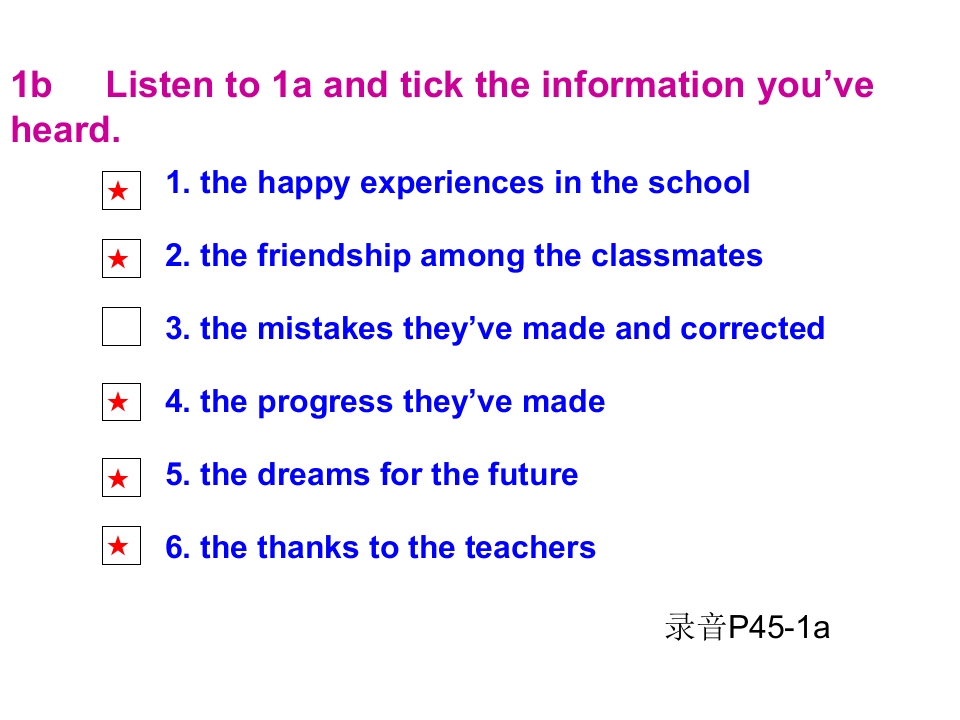 1b Listen to 1a and tick the information you’ve heard.

★ 1. the happy experiences in the school

★ 2. the friendship among the classmates

3. the mistakes they’ve made and corrected

★ 4. the progress they’ve made

★ 5. the dreams for the future

★ 6. the thanks to the teachers

录音P45-1a